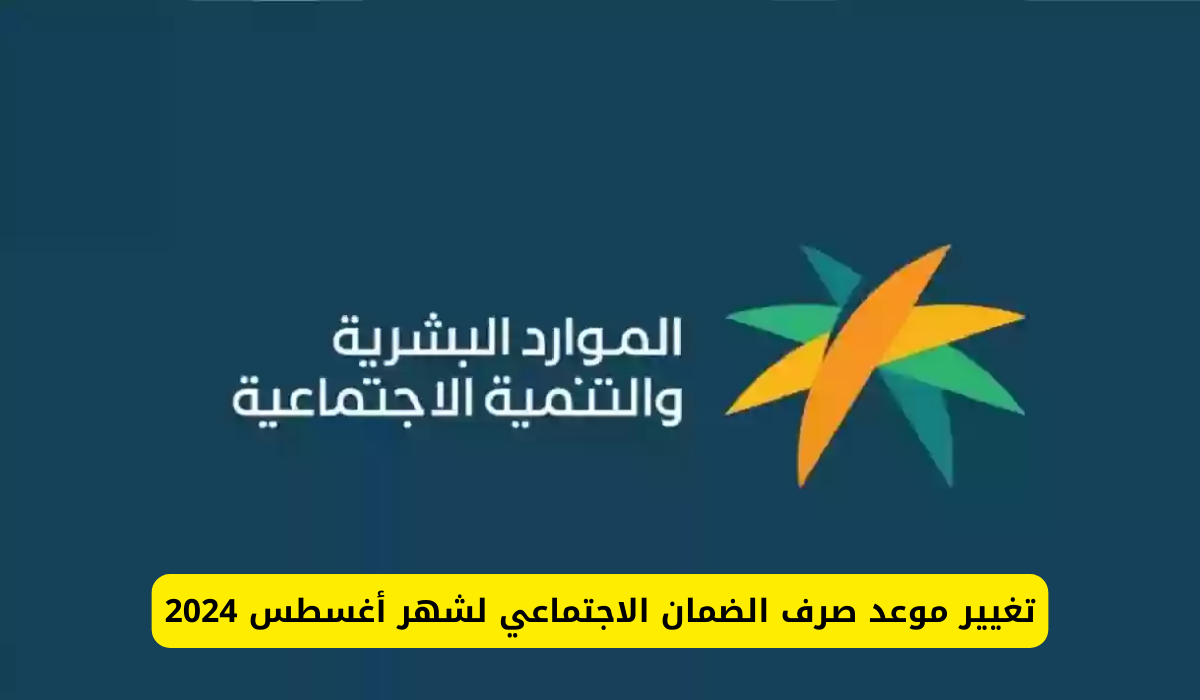 الموارد البشرية
والتنمية الاجتماعية

تغيير موعد صرف الضمان الاجتماعي لشهر أغسطس 2024